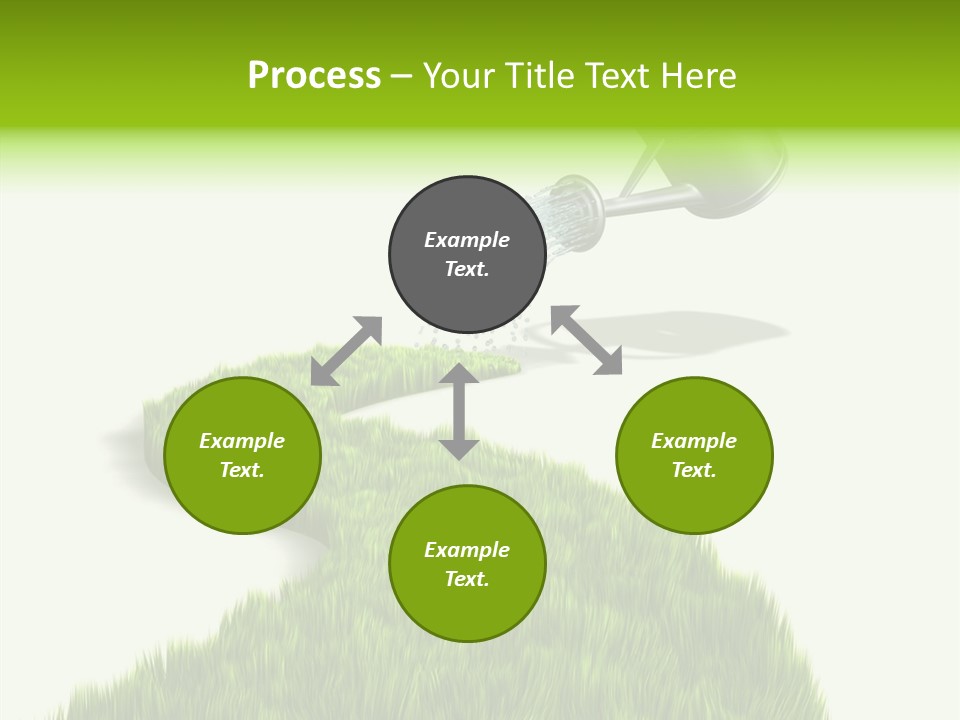 Process – Your Title Text Here

Example Text.

Example Text.

Example Text.

Example Text.